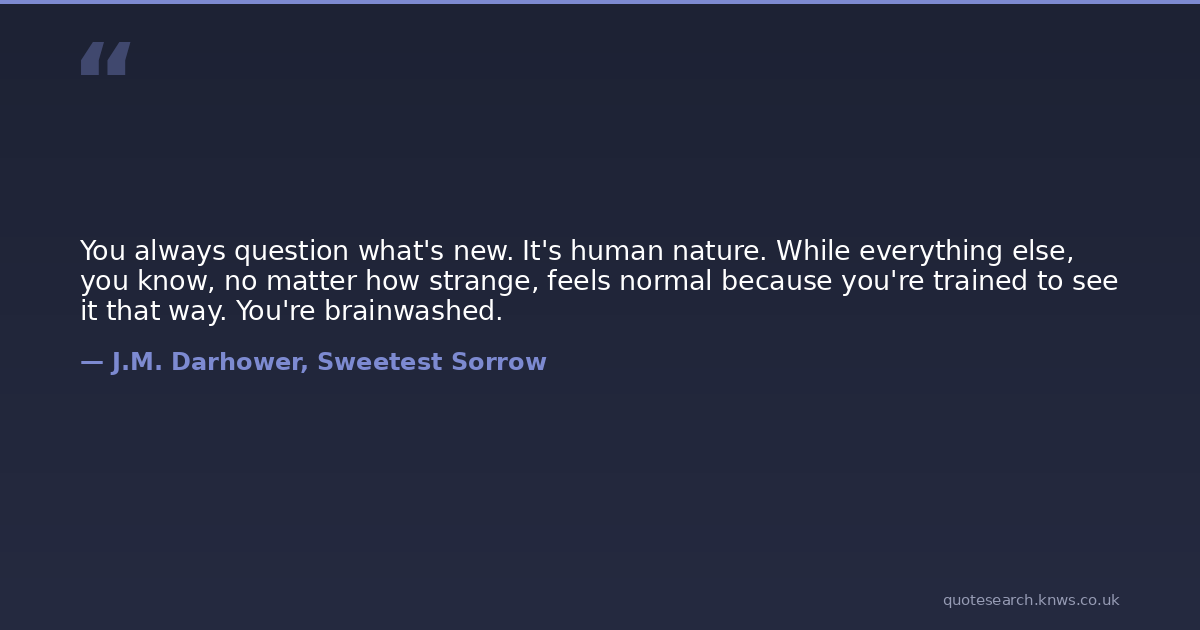 “

You always question what's new. It's human nature. While everything else, you know, no matter how strange, feels normal because you're trained to see it that way. You're brainwashed.

— J.M. Darhower, Sweetest Sorrow

quotesearch.knws.co.uk